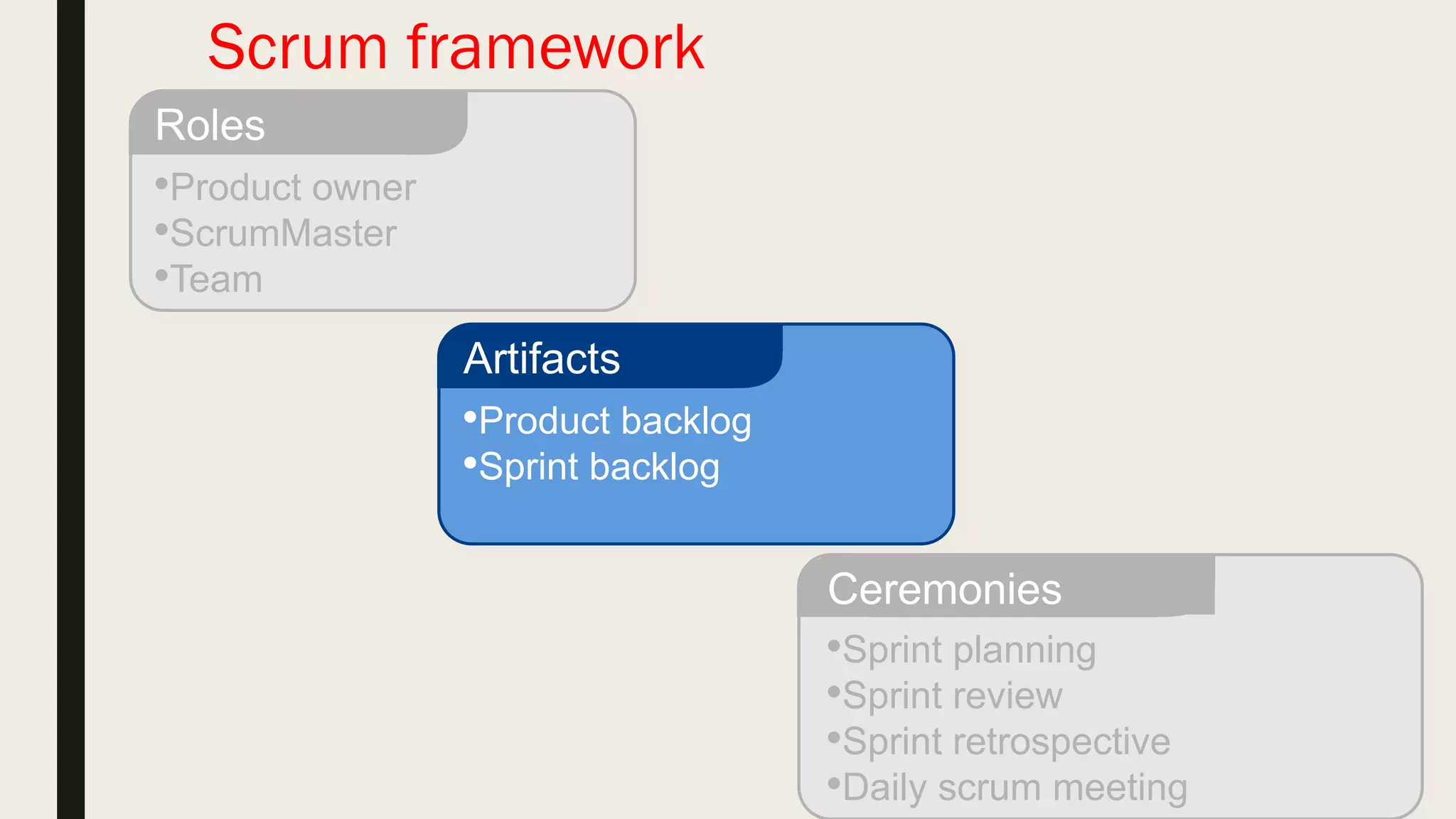 Scrum framework

Roles

•Product owner
•ScrumMaster
•Team

Artifacts

•Product backlog
•Sprint backlog

Ceremonies

•Sprint planning
•Sprint review
•Sprint retrospective
•Daily scrum meeting